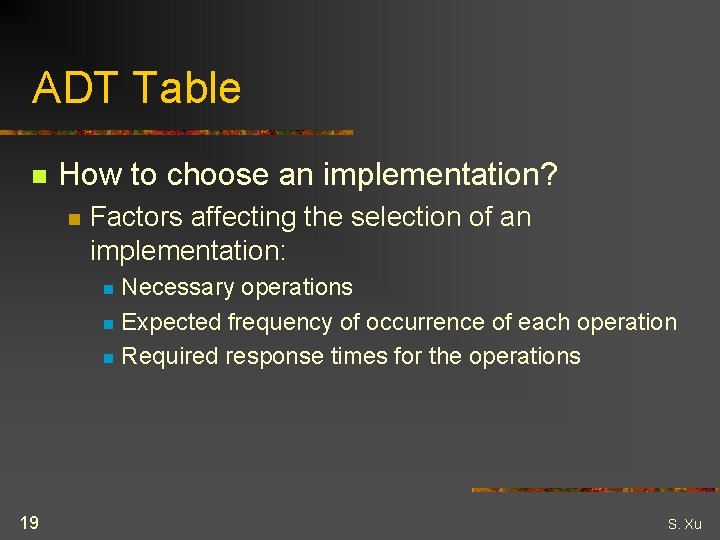 ADT Table

How to choose an implementation?

Factors affecting the selection of an implementation:

Necessary operations

Expected frequency of occurrence of each operation

Required response times for the operations

19

S. Xu